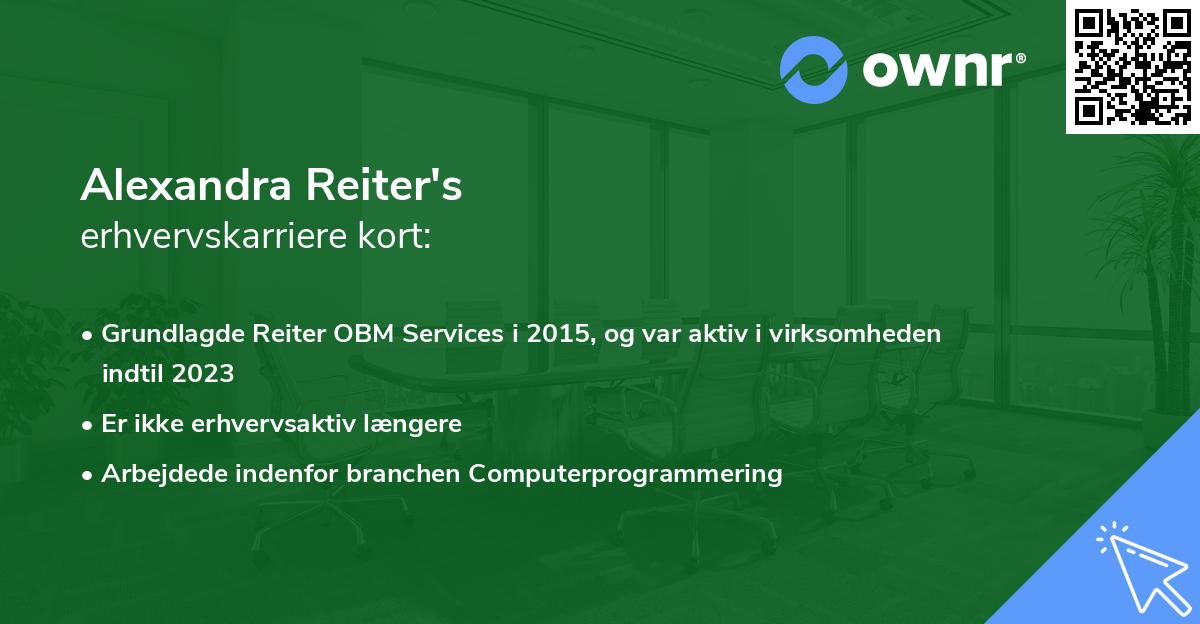 ownr®

Alexandra Reiter's
erhvervskarriere kort:

• Grundlagde Reiter OBM Services i 2015, og var aktiv i virksomheden indtil 2023
• Er ikke erhvervsaktiv længere
• Arbejdede indenfor branchen Computerprogrammering